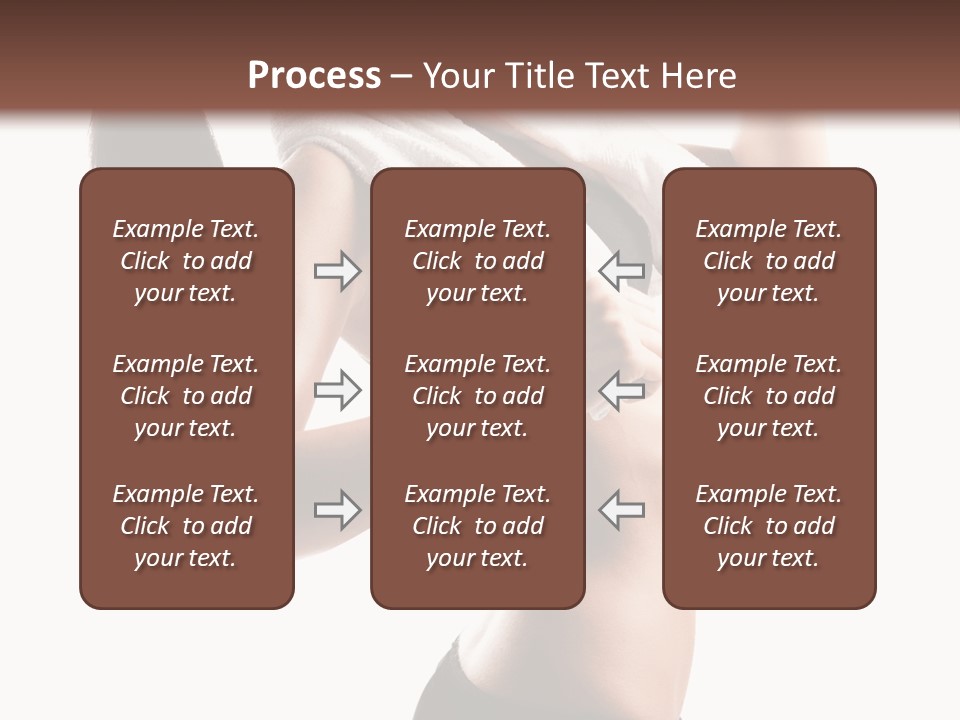 Process – Your Title Text Here

Example Text. Click to add your text.

Example Text. Click to add your text.

Example Text. Click to add your text.

Example Text. Click to add your text.

Example Text. Click to add your text.

Example Text. Click to add your text.

Example Text. Click to add your text.

Example Text. Click to add your text.

Example Text. Click to add your text.